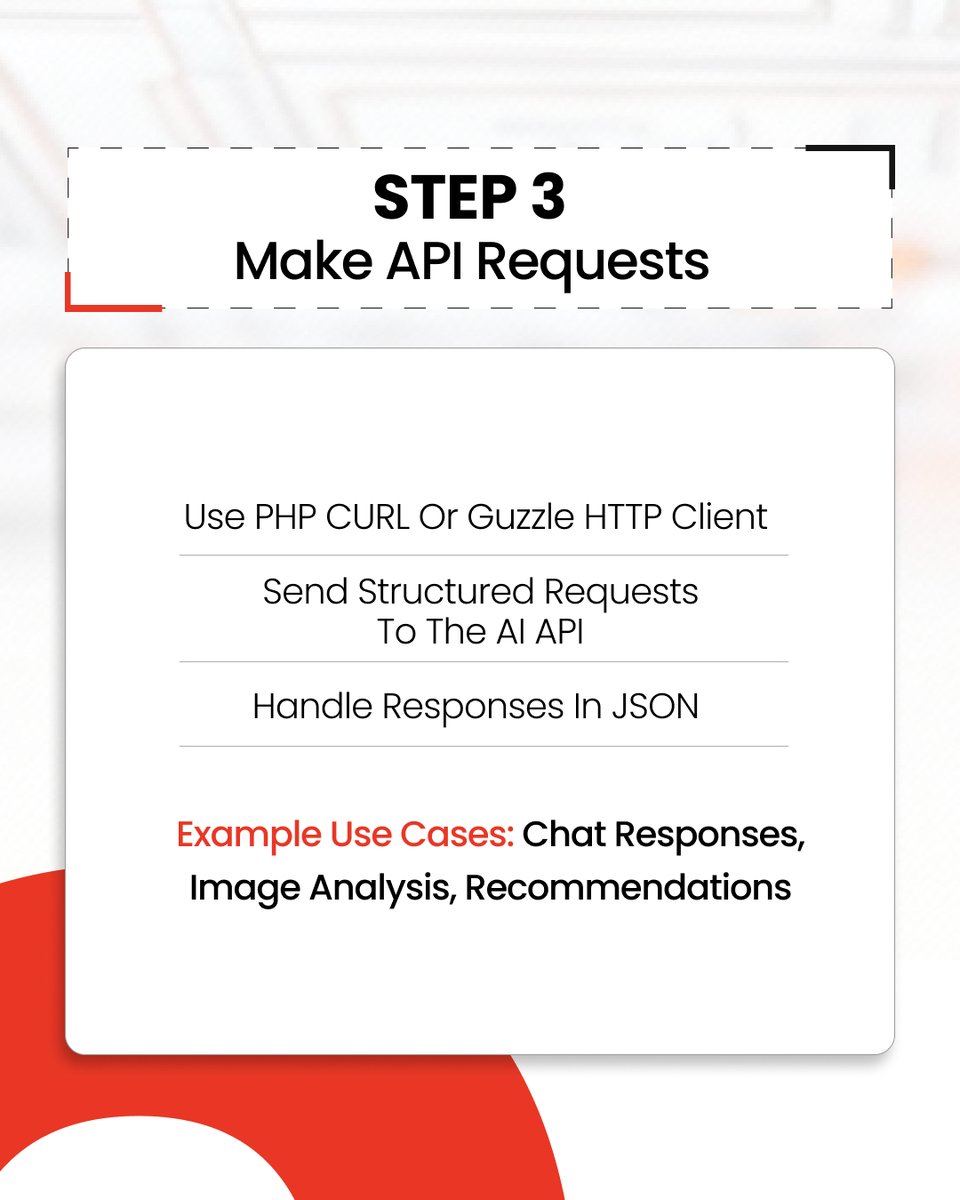 STEP 3
Make API Requests

Use PHP CURL Or Guzzle HTTP Client

Send Structured Requests To The AI API

Handle Responses In JSON

Example Use Cases: Chat Responses, Image Analysis, Recommendations